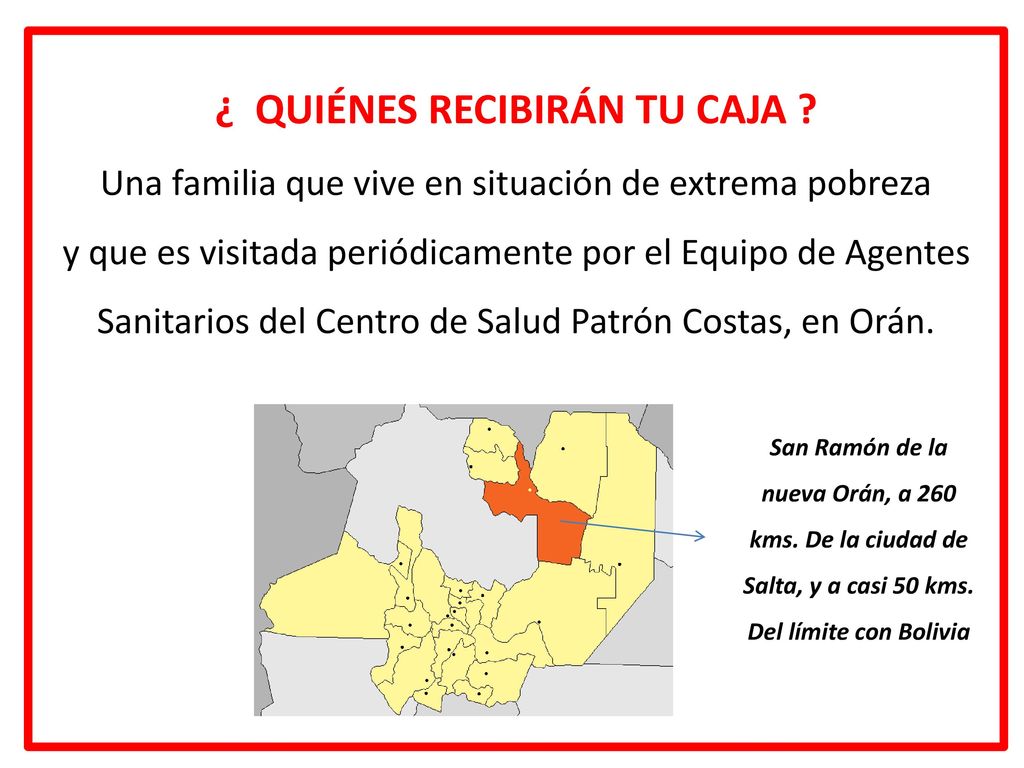 ¿ QUIÉNES RECIBIRÁN TU CAJA ?

Una familia que vive en situación de extrema pobreza y que es visitada periódicamente por el Equipo de Agentes Sanitarios del Centro de Salud Patrón Costas, en Orán.

San Ramón de la nueva Orán, a 260 kms. De la ciudad de Salta, y a casi 50 kms. Del límite con Bolivia